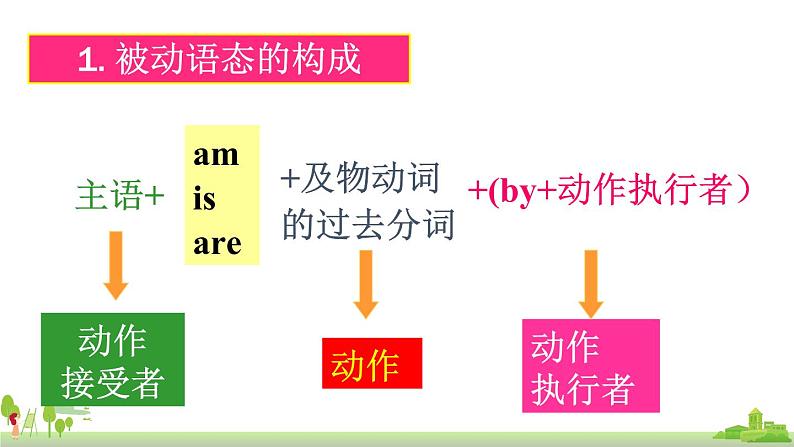 1. 被动语态的构成

主语+

am
is
are

+及物动词的过去分词

+(by+动作执行者）

动作接受者

动作

动作执行者